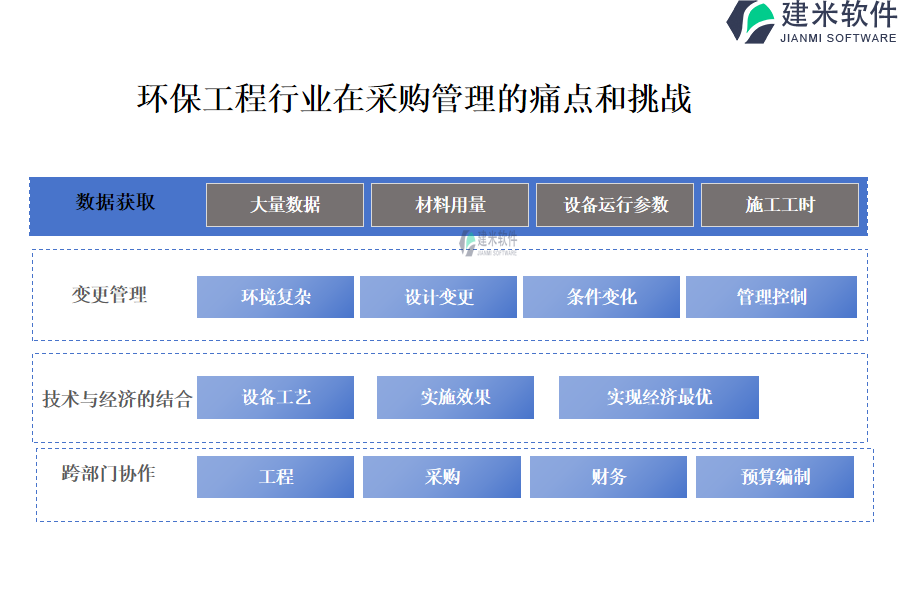 建米软件
JIANMI SOFTWARE

环保工程行业在采购管理的痛点和挑战

数据获取
大量数据
材料用量
设备运行参数
施工工时

建米软件
JIANMI SOFTWARE

变更管理
环境复杂
设计变更
条件变化
管理控制

技术与经济的结合
设备工艺
实施效果
实现经济最优

跨部门协作
工程
采购
财务
预算编制